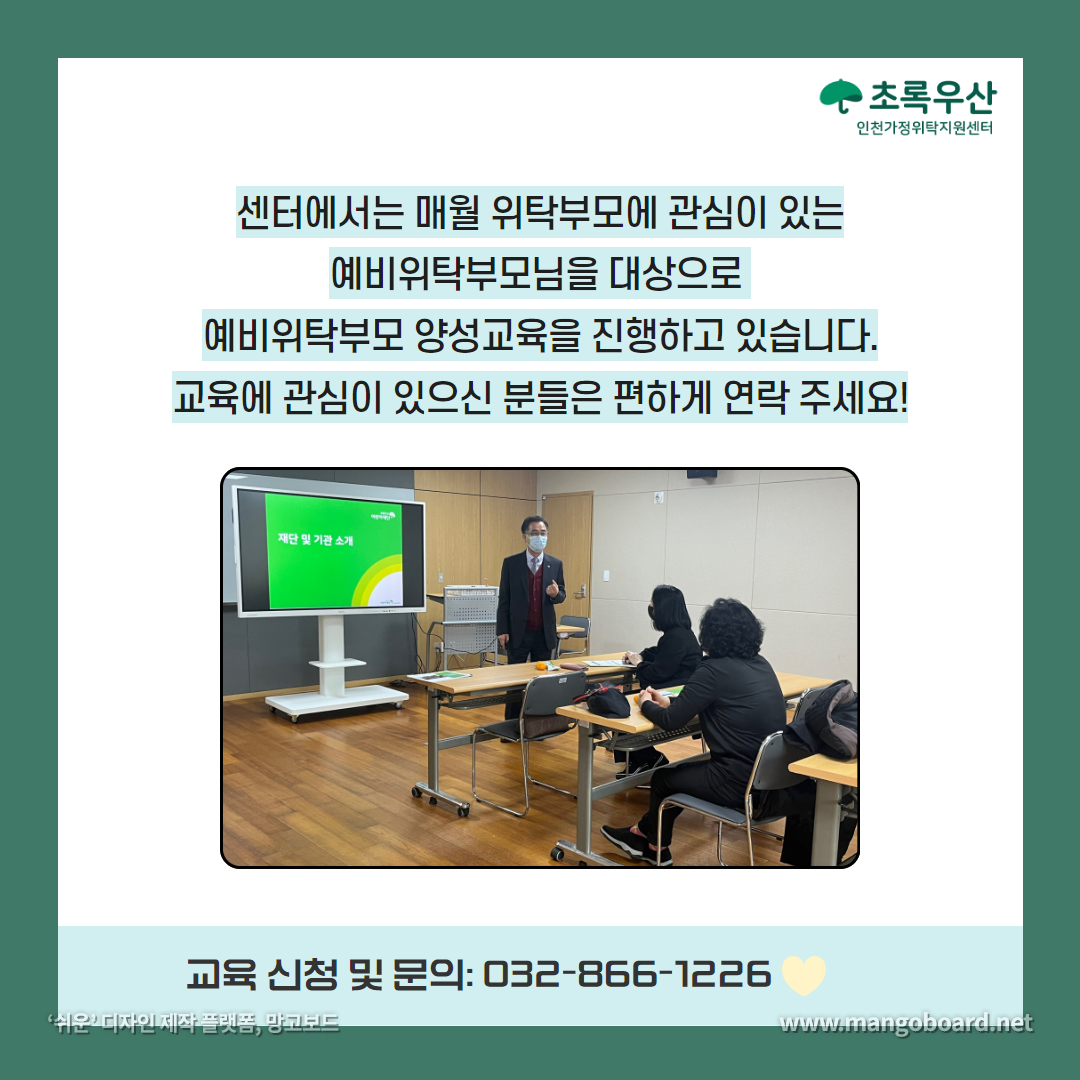 초록우산
인천가정위탁지원센터

센터에서는 매월 위탁부모에 관심이 있는
예비위탁부모님을 대상으로
예비위탁부모 양성교육을 진행하고 있습니다.
교육에 관심이 있으신 분들은 편하게 연락 주세요!

재단 및 기관 소개

교육 신청 및 문의: 032-866-1226

'쉬운' 디자인 제작 플랫폼, 망고보드
www.mangoboard.net